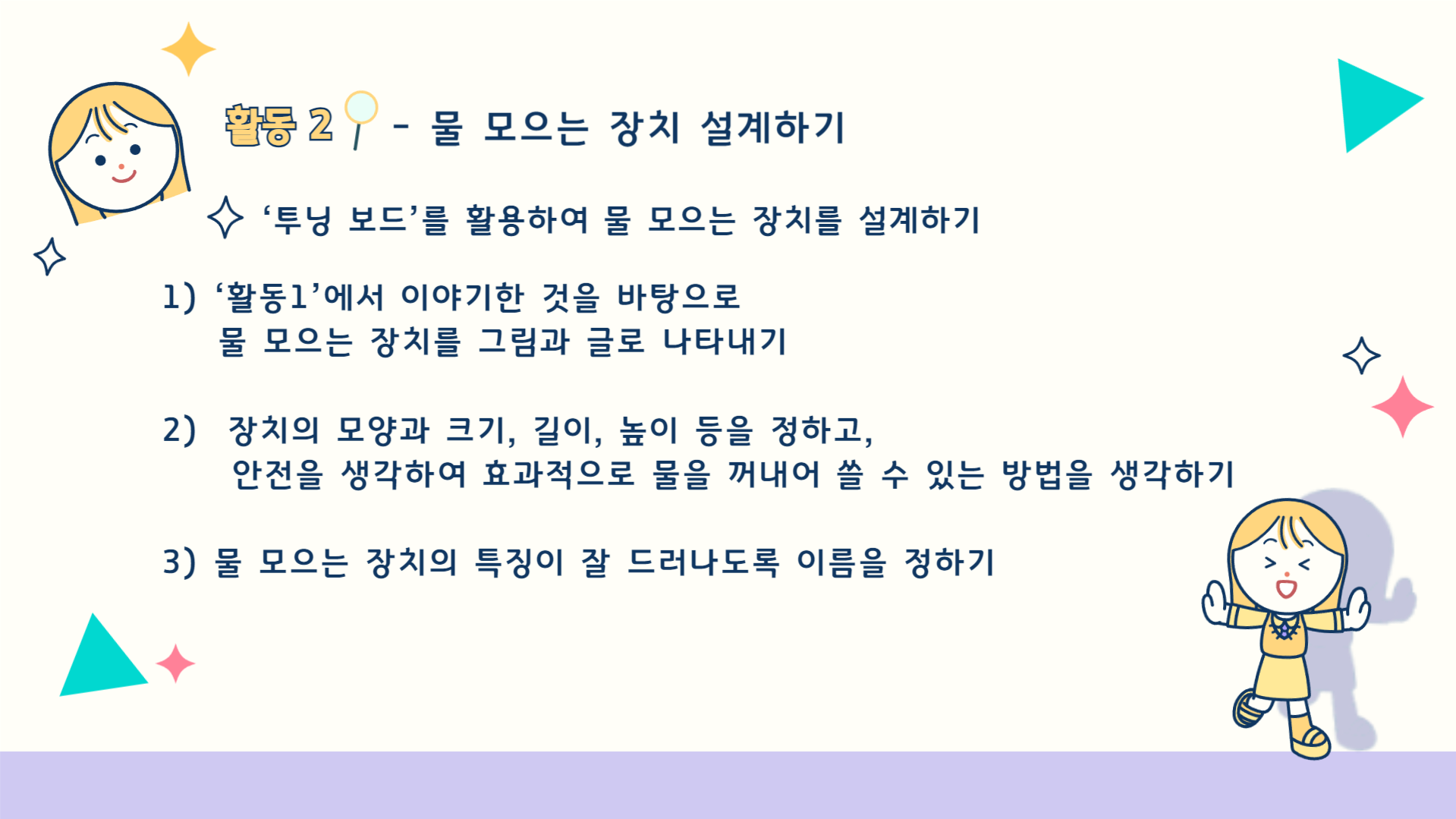 활동 2 - 물 모으는 장치 설계하기

‘투닝 보드’를 활용하여 물 모으는 장치를 설계하기

1) ‘활동1’에서 이야기한 것을 바탕으로 물 모으는 장치를 그림과 글로 나타내기

2) 장치의 모양과 크기, 길이, 높이 등을 정하고, 안전을 생각하여 효과적으로 물을 꺼내어 쓸 수 있는 방법을 생각하기

3) 물 모으는 장치의 특징이 잘 드러나도록 이름을 정하기